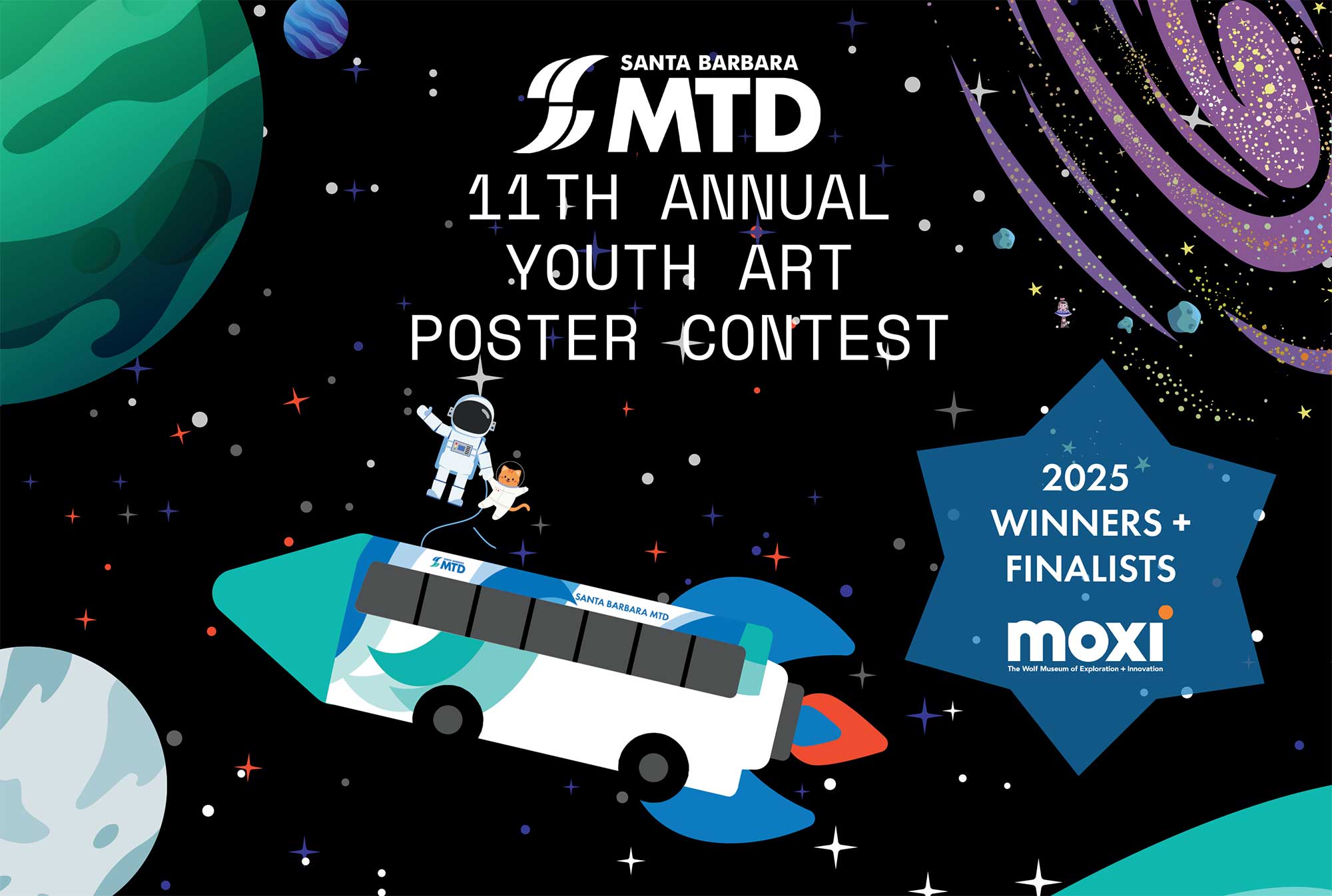 SANTA BARBARA MTD

11TH ANNUAL YOUTH ART POSTER CONTEST

SANTA BARBARA MTD

SANTA BARBARA MTD

2025 WINNERS + FINALISTS

moxi
The Wolf Museum of Exploration + Innovation